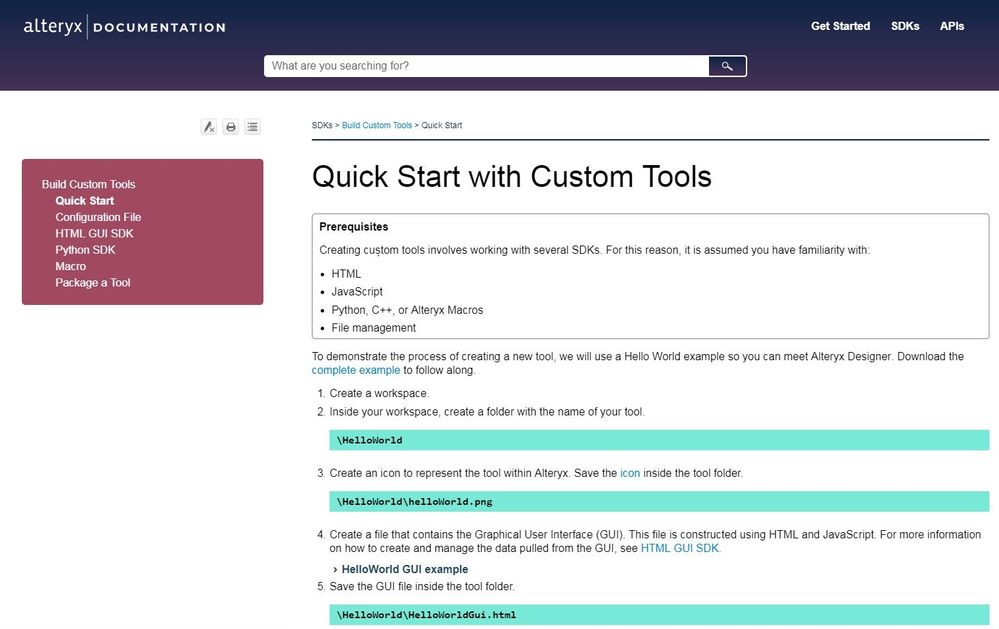 alteryx | DOCUMENTATION

Get Started SDKs APIs

What are you searching for?

Build Custom Tools
Quick Start
Configuration File
HTML GUI SDK
Python SDK
Macro
Package a Tool

SDKs > Build Custom Tools > Quick Start

Quick Start with Custom Tools

Prerequisites

Creating custom tools involves working with several SDKs. For this reason, it is assumed you have familiarity with:

- HTML
- JavaScript
- Python, C++, or Alteryx Macros
- File management

To demonstrate the process of creating a new tool, we will use a Hello World example so you can meet Alteryx Designer. Download the complete example to follow along.

1. Create a workspace.
2. Inside your workspace, create a folder with the name of your tool.

\HelloWorld

3. Create an icon to represent the tool within Alteryx. Save the icon inside the tool folder.

\HelloWorld\helloWorld.png

4. Create a file that contains the Graphical User Interface (GUI). This file is constructed using HTML and JavaScript. For more information on how to create and manage the data pulled from the GUI, see HTML GUI SDK.

› HelloWorld GUI example

5. Save the GUI file inside the tool folder.

\HelloWorld\HelloWorldGui.html